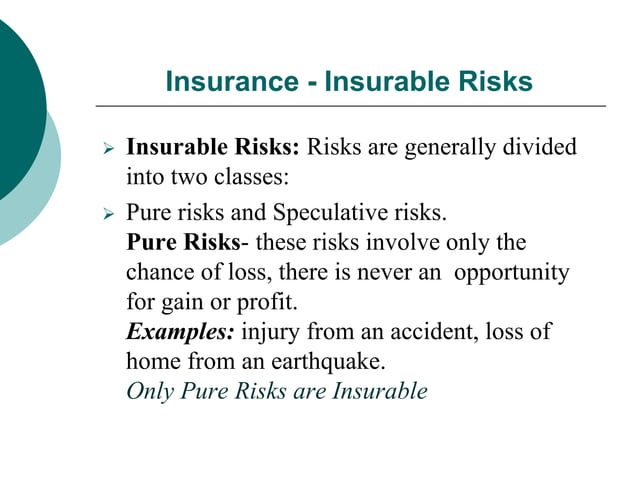 Insurance - Insurable Risks

➢ Insurable Risks: Risks are generally divided into two classes:

➢ Pure risks and Speculative risks.
Pure Risks- these risks involve only the chance of loss, there is never an opportunity for gain or profit.
Examples: injury from an accident, loss of home from an earthquake.
Only Pure Risks are Insurable